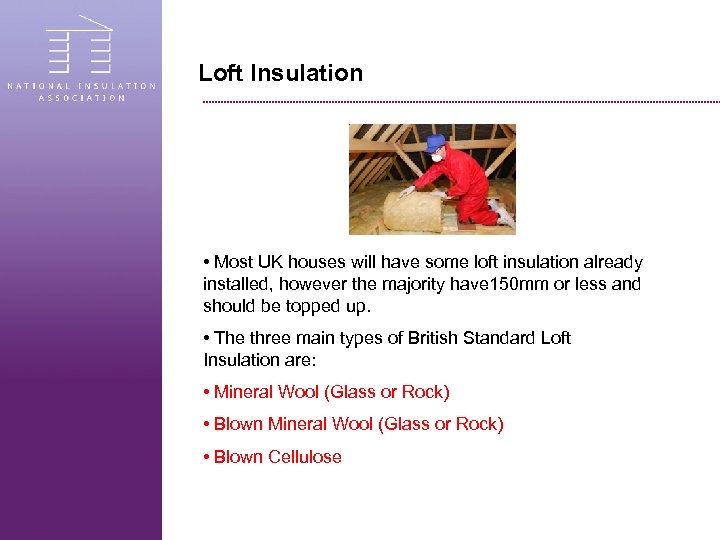 NATIONAL INSULATION ASSOCIATION

Loft Insulation

• Most UK houses will have some loft insulation already installed, however the majority have150mm or less and should be topped up.

• The three main types of British Standard Loft Insulation are:

• Mineral Wool (Glass or Rock)

• Blown Mineral Wool (Glass or Rock)

• Blown Cellulose